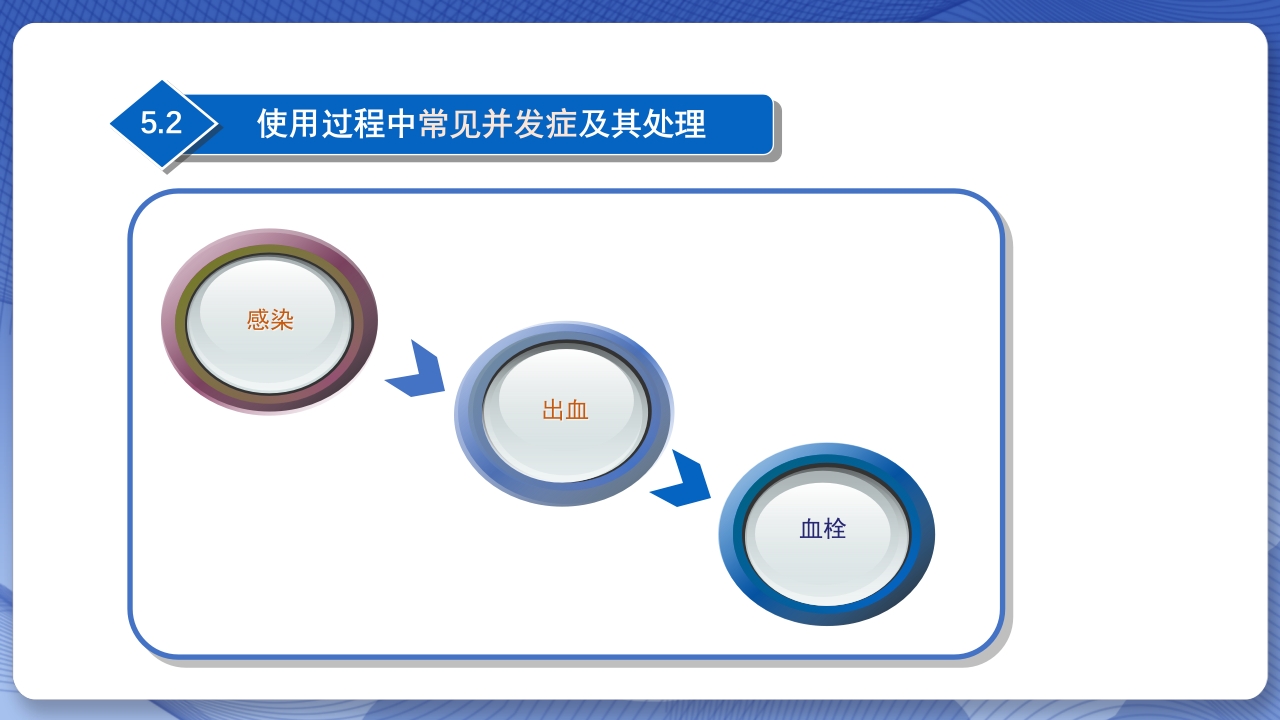 5.2 使用过程中常见并发症及其处理

感染

出血

血栓